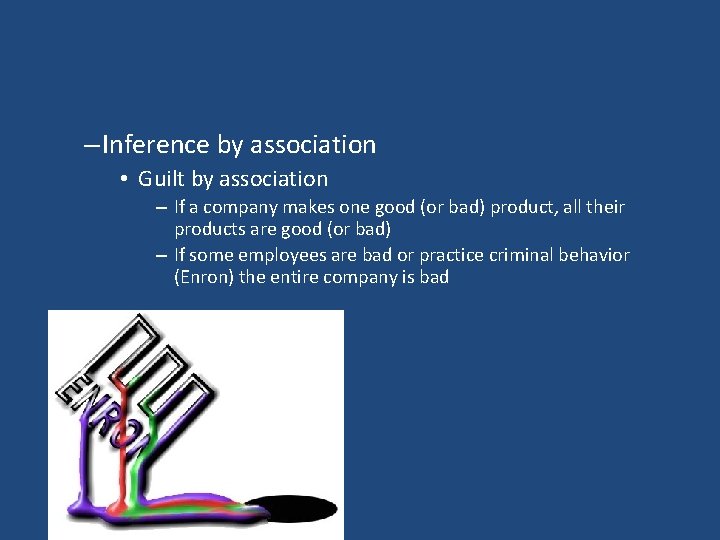 –Inference by association

• Guilt by association

– If a company makes one good (or bad) product, all their products are good (or bad)

– If some employees are bad or practice criminal behavior (Enron) the entire company is bad

ENRON